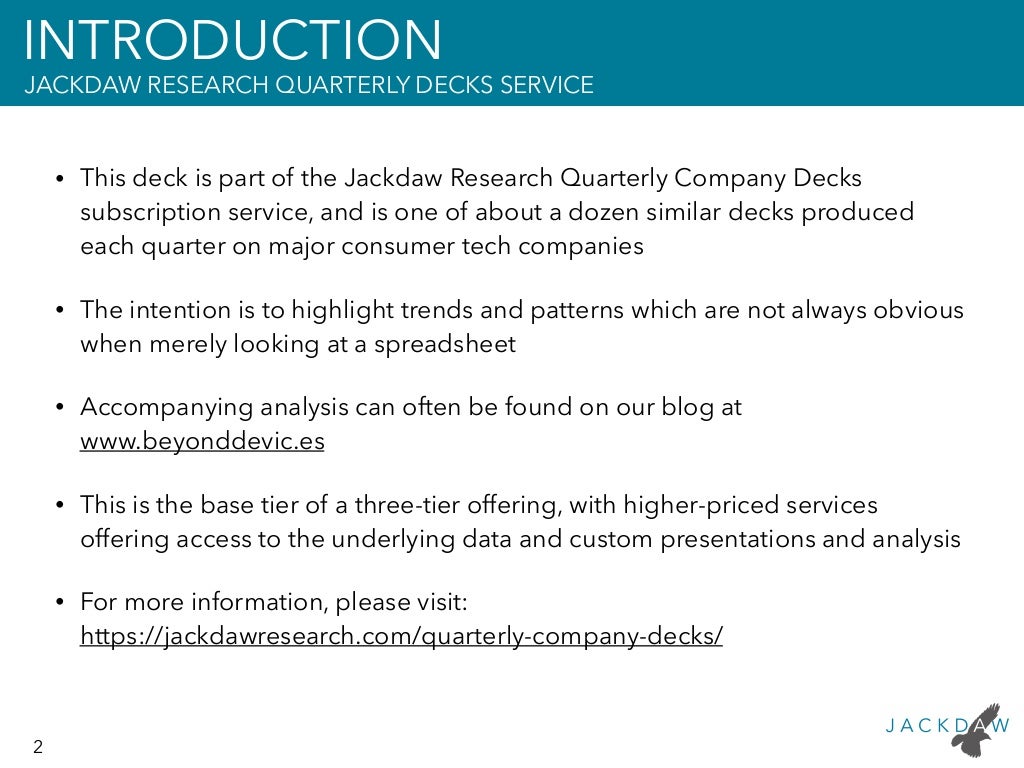 INTRODUCTION
JACKDAW RESEARCH QUARTERLY DECKS SERVICE

• This deck is part of the Jackdaw Research Quarterly Company Decks subscription service, and is one of about a dozen similar decks produced each quarter on major consumer tech companies

• The intention is to highlight trends and patterns which are not always obvious when merely looking at a spreadsheet

• Accompanying analysis can often be found on our blog at www.beyonddevic.es

• This is the base tier of a three-tier offering, with higher-priced services offering access to the underlying data and custom presentations and analysis

• For more information, please visit: https://jackdawresearch.com/quarterly-company-decks/

2

JACKDAW